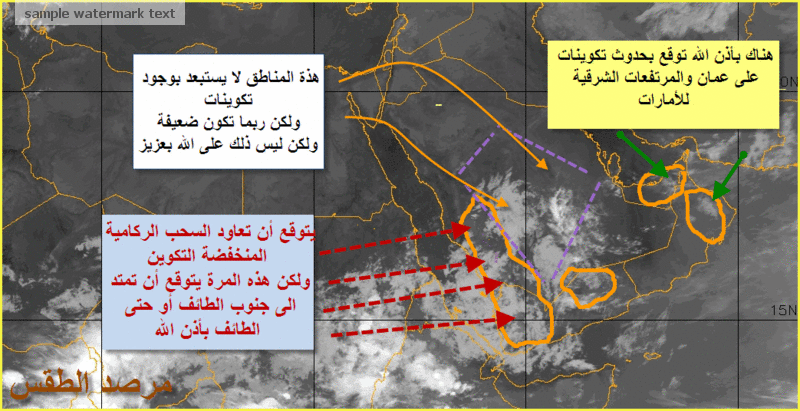 sample watermark text

هذة المناطق لا يستبعد بوجود تكوينات
ولكن ربما تكون ضعيفة
ولكن ليس ذلك على الله بعزيز

هناك بأذن الله توقع بحدوث تكوينات على عمان والمرتفعات الشرقية للأمارات

يتوقع أن تعاود السحب الركامية المنخفضة التكوين
ولكن هذه المرة يتوقع أن تمتد الى جنوب الطائف أو حتى الطائف بأذن الله

15N

مرصد الطقس